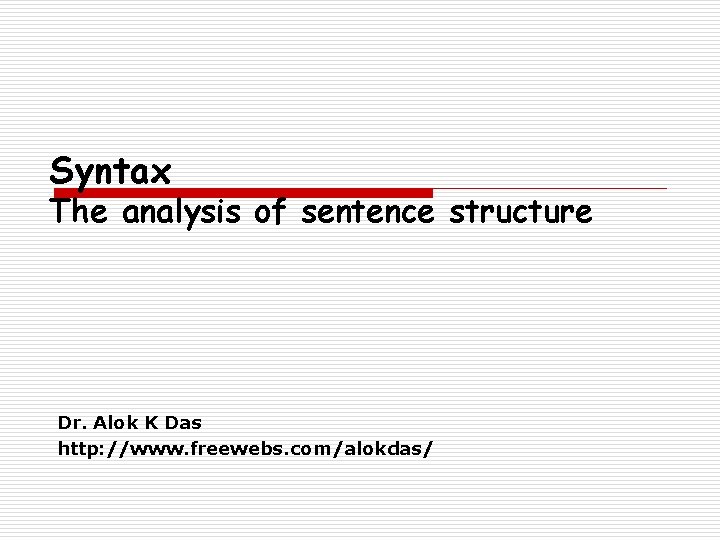 Syntax
The analysis of sentence structure

Dr. Alok K Das
http://www.freewebs.com/alokdas/